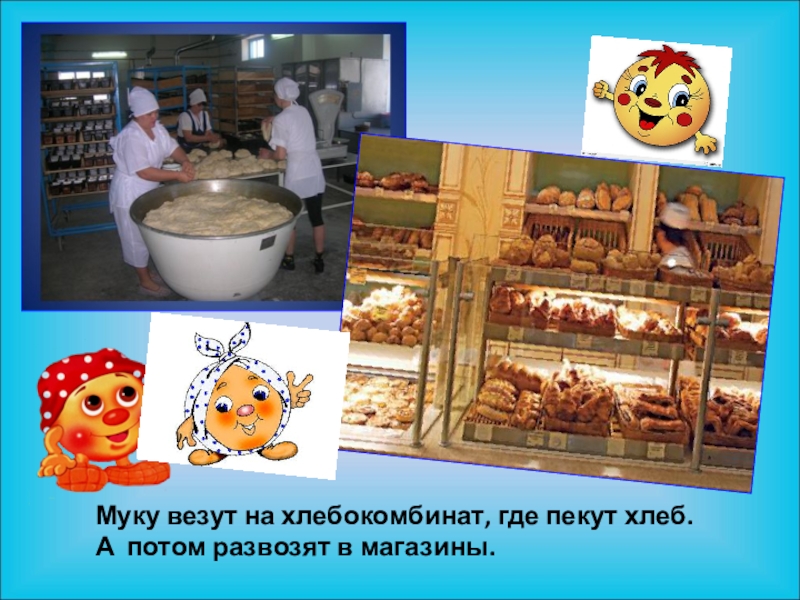 Муку везут на хлебокомбинат, где пекут хлеб.
А потом развозят в магазины.